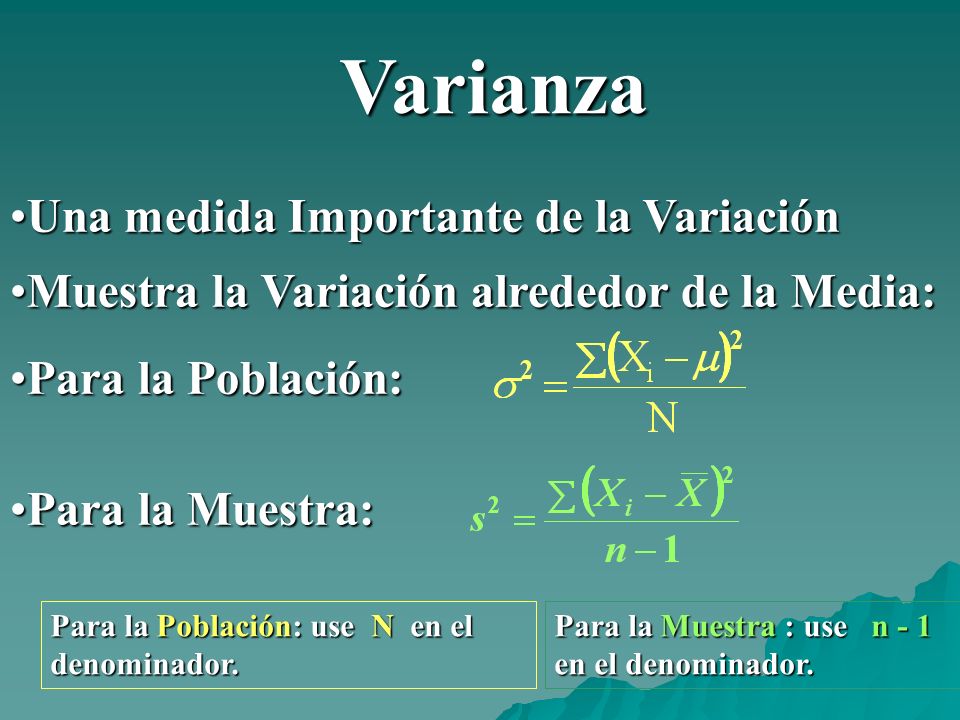 Varianza

•Una medida Importante de la Variación

•Muestra la Variación alrededor de la Media:

•Para la Población: $\sigma^2 = \frac{\sum (X_i - \mu)^2}{N}$

•Para la Muestra: $s^2 = \frac{\sum (X_i - \overline{X})^2}{n-1}$

Para la Población: use N en el denominador.

Para la Muestra : use n - 1 en el denominador.